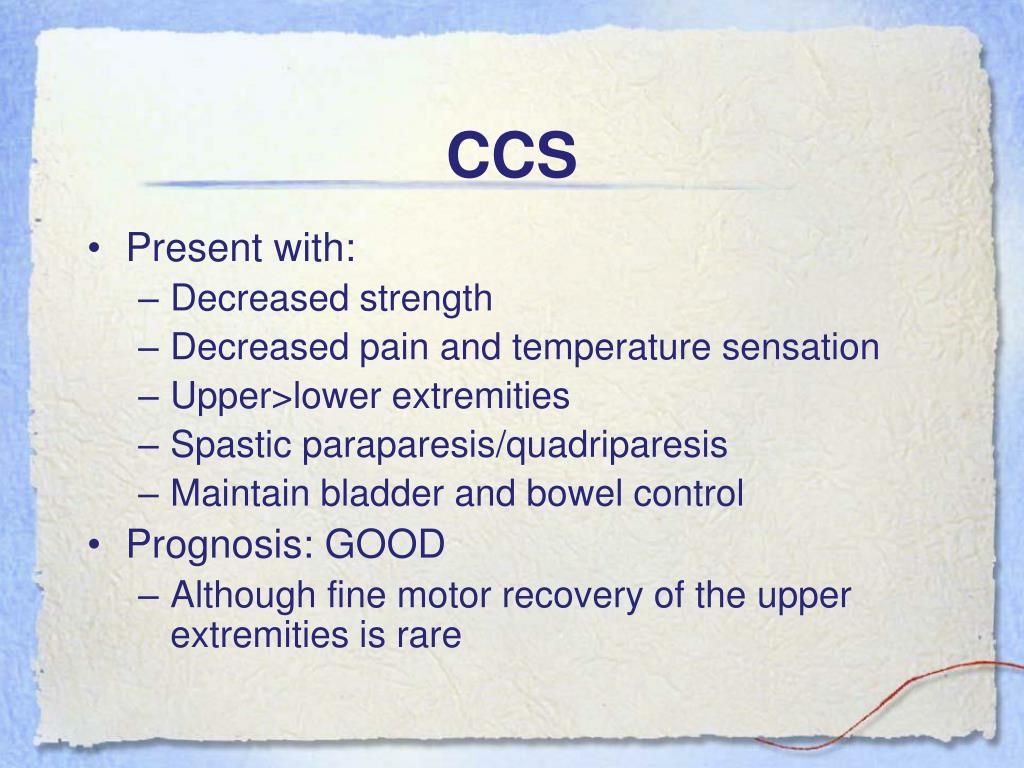 CCS

• Present with:
– Decreased strength
– Decreased pain and temperature sensation
– Upper>lower extremities
– Spastic paraparesis/quadriparesis
– Maintain bladder and bowel control
• Prognosis: GOOD
– Although fine motor recovery of the upper extremities is rare